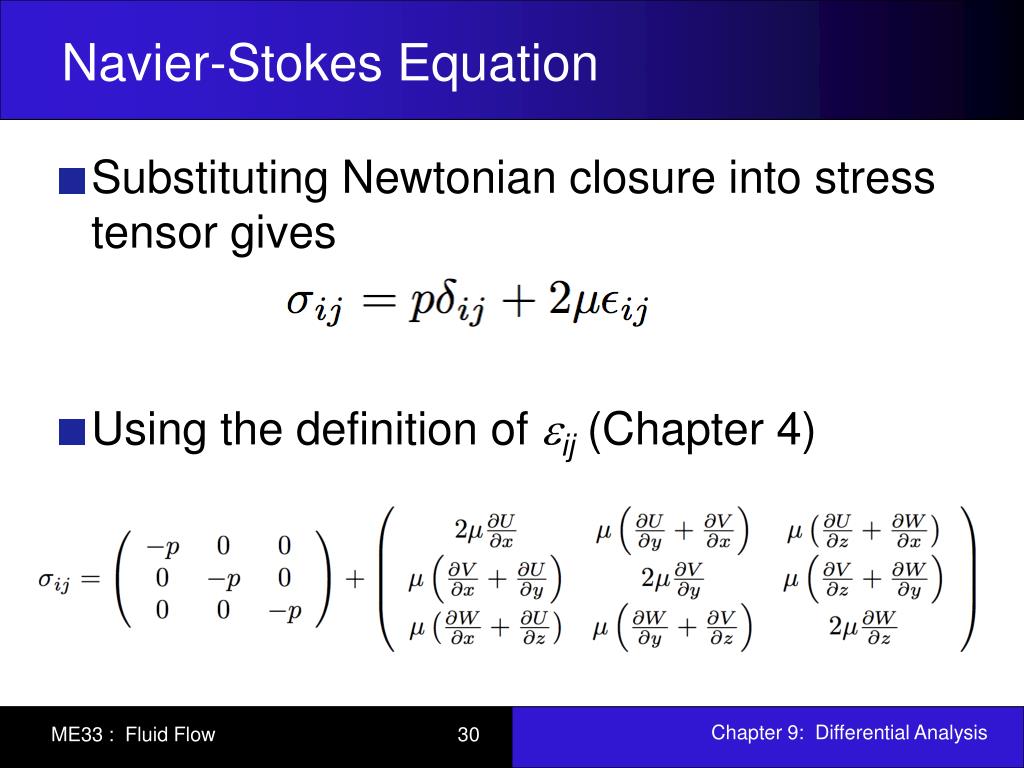 Navier-Stokes Equation

Substituting Newtonian closure into stress tensor gives

$\sigma_{ij} = p\delta_{ij} + 2\mu\epsilon_{ij}$

Using the definition of $\varepsilon_{ij}$ (Chapter 4)

$\sigma_{ij} = \begin{pmatrix} -p & 0 & 0 \\ 0 & -p & 0 \\ 0 & 0 & -p \end{pmatrix} + \begin{pmatrix} 2\mu\frac{\partial U}{\partial x} & \mu\left(\frac{\partial U}{\partial y} + \frac{\partial V}{\partial x}\right) & \mu\left(\frac{\partial U}{\partial z} + \frac{\partial W}{\partial x}\right) \\ \mu\left(\frac{\partial V}{\partial x} + \frac{\partial U}{\partial y}\right) & 2\mu\frac{\partial V}{\partial y} & \mu\left(\frac{\partial V}{\partial z} + \frac{\partial W}{\partial y}\right) \\ \mu\left(\frac{\partial W}{\partial x} + \frac{\partial U}{\partial z}\right) & \mu\left(\frac{\partial W}{\partial y} + \frac{\partial V}{\partial z}\right) & 2\mu\frac{\partial W}{\partial z} \end{pmatrix}$

ME33 : Fluid Flow

30

Chapter 9: Differential Analysis